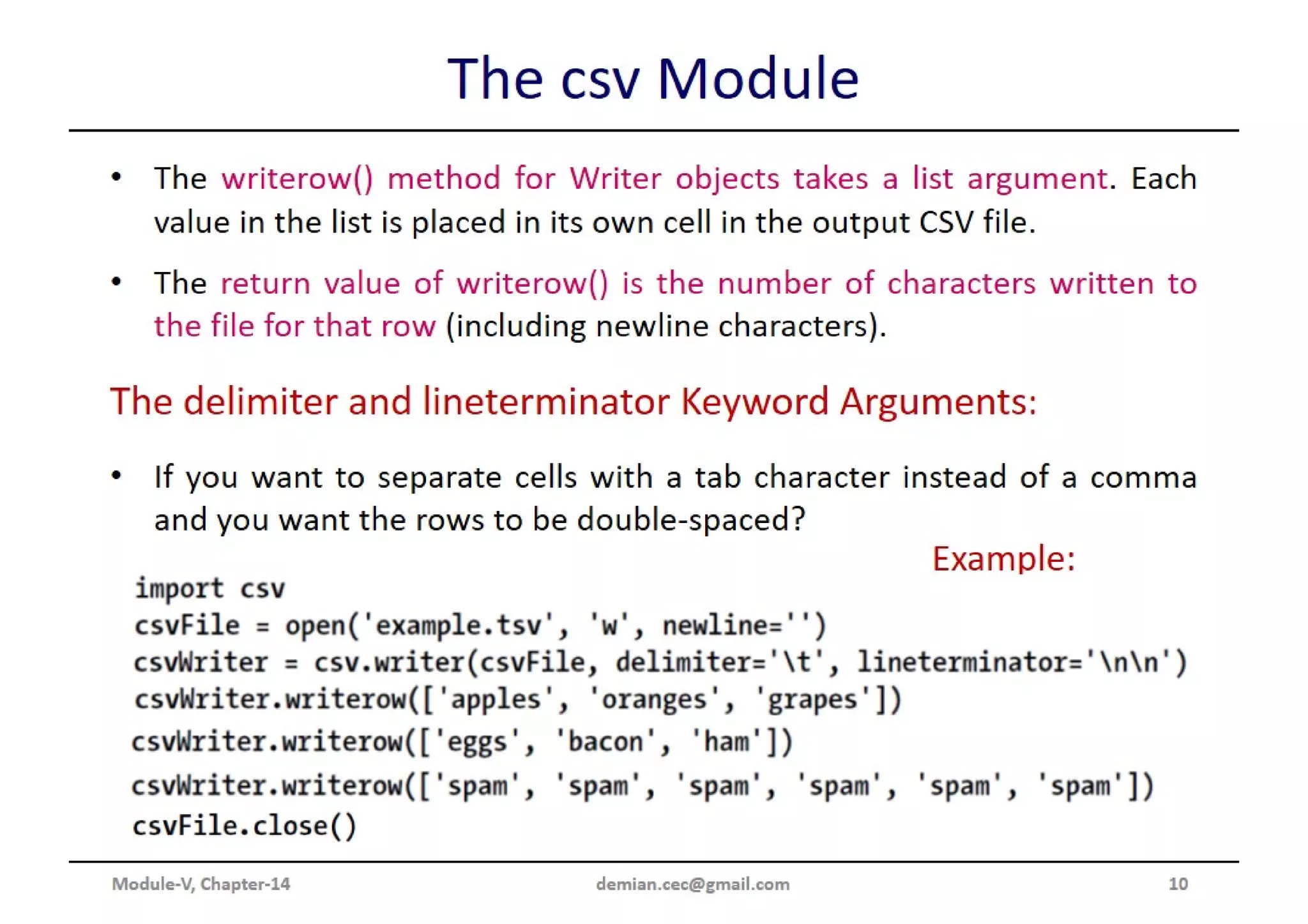 The csv Module

• The writerow() method for Writer objects takes a list argument. Each value in the list is placed in its own cell in the output CSV file.

• The return value of writerow() is the number of characters written to the file for that row (including newline characters).

The delimiter and lineterminator Keyword Arguments:

• If you want to separate cells with a tab character instead of a comma and you want the rows to be double-spaced?

Example:

import csv
csvFile = open('example.tsv', 'w', newline='')
csvWriter = csv.writer(csvFile, delimiter='\t', lineterminator='\n\n')
csvWriter.writerow(['apples', 'oranges', 'grapes'])
csvWriter.writerow(['eggs', 'bacon', 'ham'])
csvWriter.writerow(['spam', 'spam', 'spam', 'spam', 'spam', 'spam'])
csvFile.close()

Module-V, Chapter-14 demian.cec@gmail.com 10